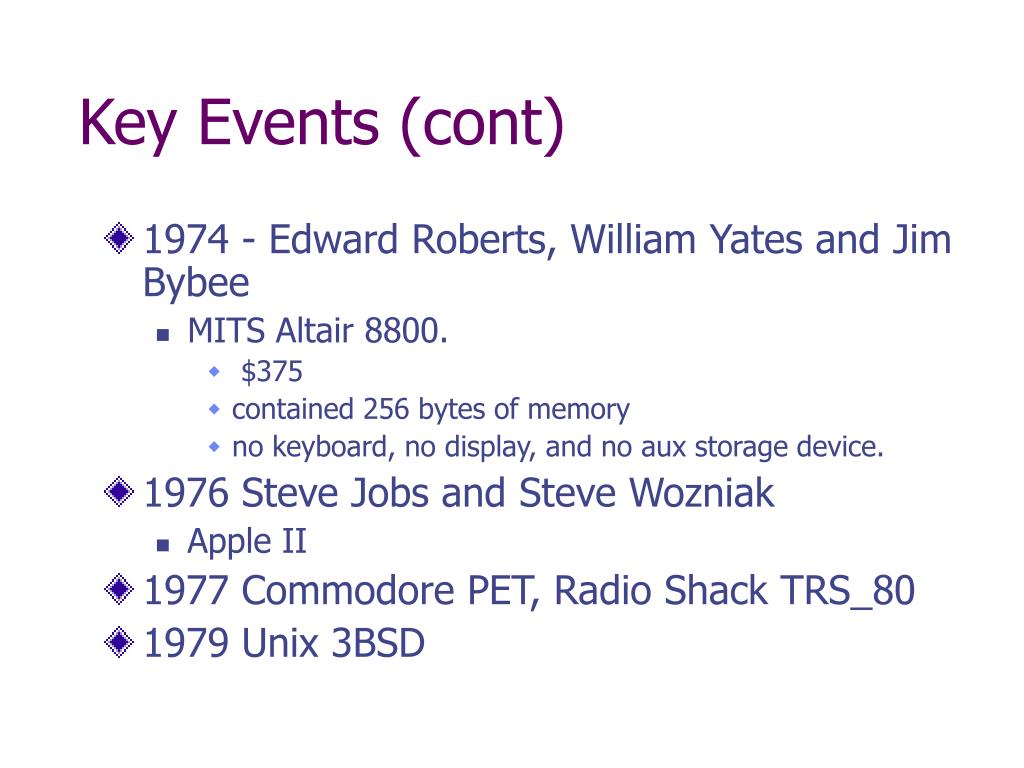 Key Events (cont)

1974 - Edward Roberts, William Yates and Jim Bybee

MITS Altair 8800.

\$375

contained 256 bytes of memory

no keyboard, no display, and no aux storage device.

1976 Steve Jobs and Steve Wozniak

Apple II

1977 Commodore PET, Radio Shack TRS_80

1979 Unix 3BSD